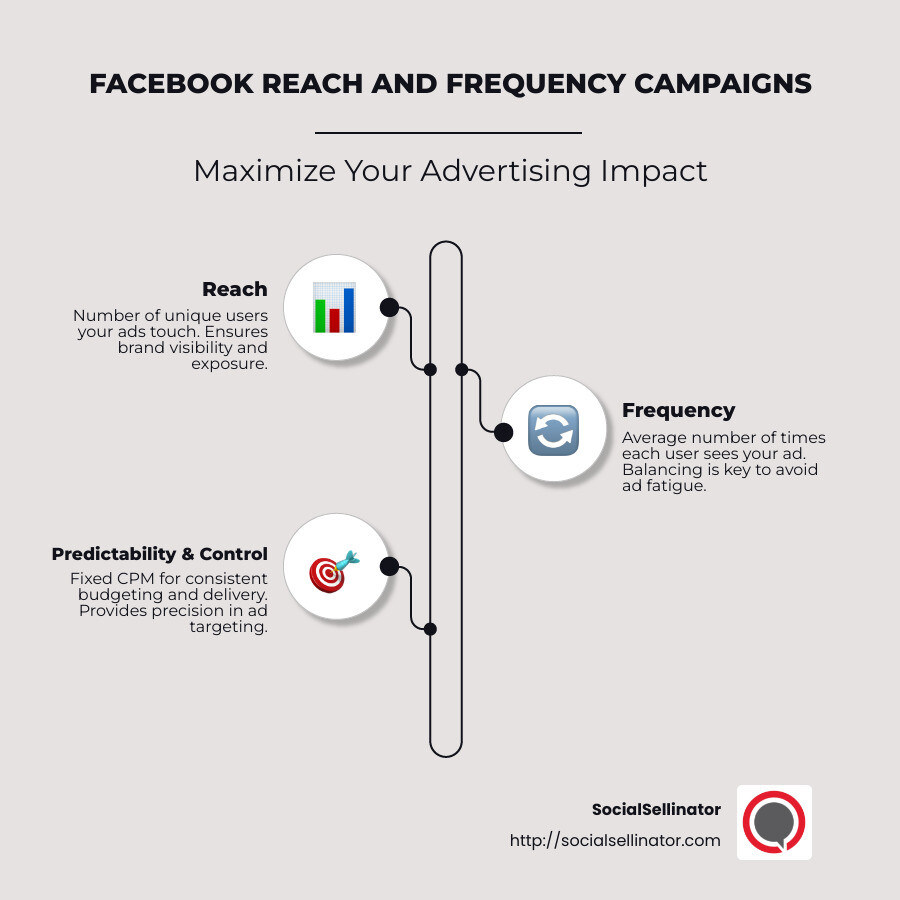 FACEBOOK REACH AND FREQUENCY CAMPAIGNS

Maximize Your Advertising Impact

Reach
Number of unique users your ads touch. Ensures brand visibility and exposure.

Frequency
Average number of times each user sees your ad. Balancing is key to avoid ad fatigue.

Predictability & Control
Fixed CPM for consistent budgeting and delivery. Provides precision in ad targeting.

SocialSellinator
http://socialsellinator.com